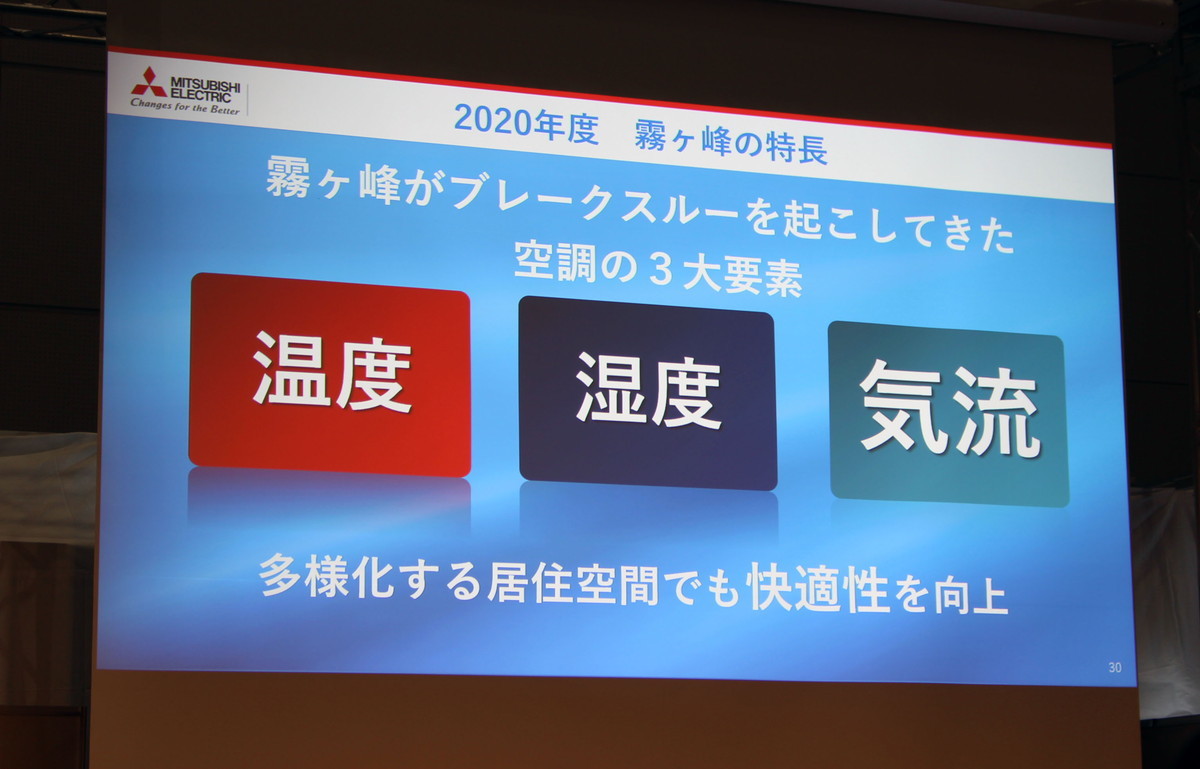 MITSUBISHI ELECTRIC
Changes for the Better

2020年度　霧ヶ峰の特長

霧ヶ峰がブレークスルーを起こしてきた
空調の３大要素

温度

湿度

気流

多様化する居住空間でも快適性を向上

30